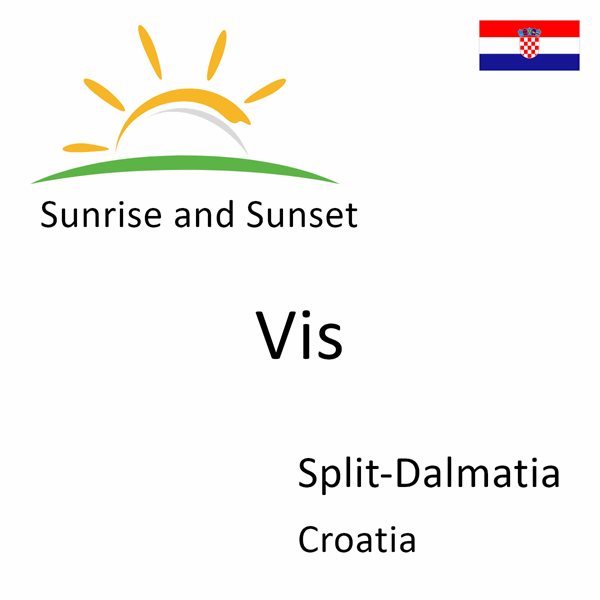 Sunrise and Sunset

Vis

Split-Dalmatia

Croatia